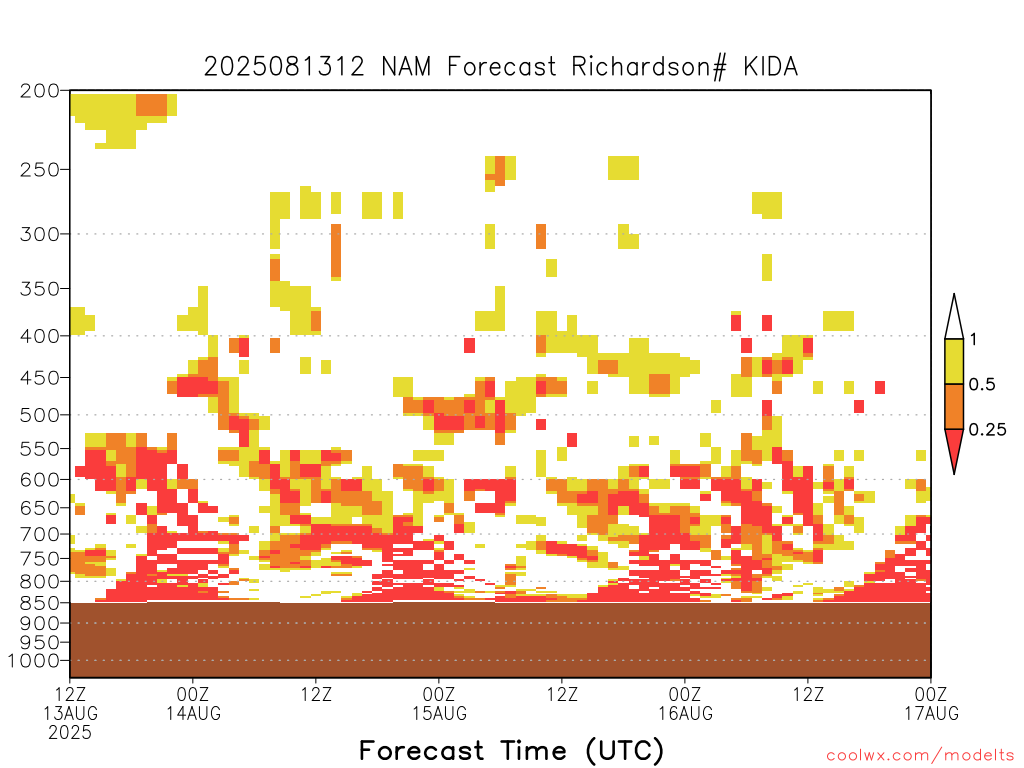 2025081312 NAM Forecast Richardson# KIDA

200
250
300
350
400
450
500
550
600
650
700
750
800
850
900
950
1000

1
0.5
0.25

12Z 13AUG 2025
00Z 14AUG
12Z
00Z 15AUG
12Z
00Z 16AUG
12Z
00Z 17AUG

Forecast Time (UTC)

coolwx.com/modelts